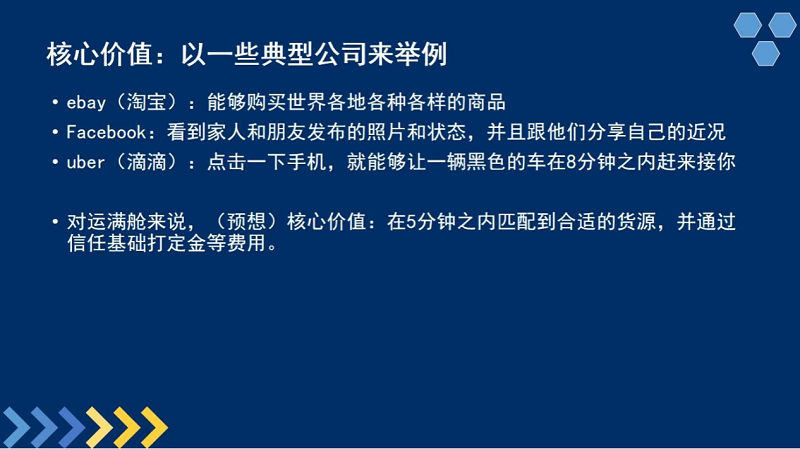 核心价值：以一些典型公司来举例

• ebay（淘宝）：能够购买世界各地各种各样的商品
• Facebook：看到家人和朋友发布的照片和状态，并且跟他们分享自己的近况
• uber（滴滴）：点击一下手机，就能够让一辆黑色的车在8分钟之内赶来接你

• 对运满舱来说，（预想）核心价值：在5分钟之内匹配到合适的货源，并通过信任基础打定金等费用。